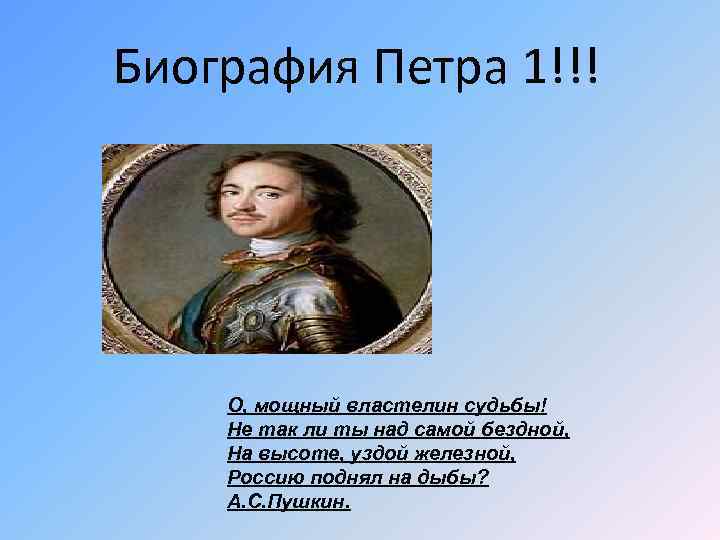 Биография Петра 1!!!

О, мощный властелин судьбы!
Не так ли ты над самой бездной,
На высоте, уздой железной,
Россию поднял на дыбы?
А.С.Пушкин.